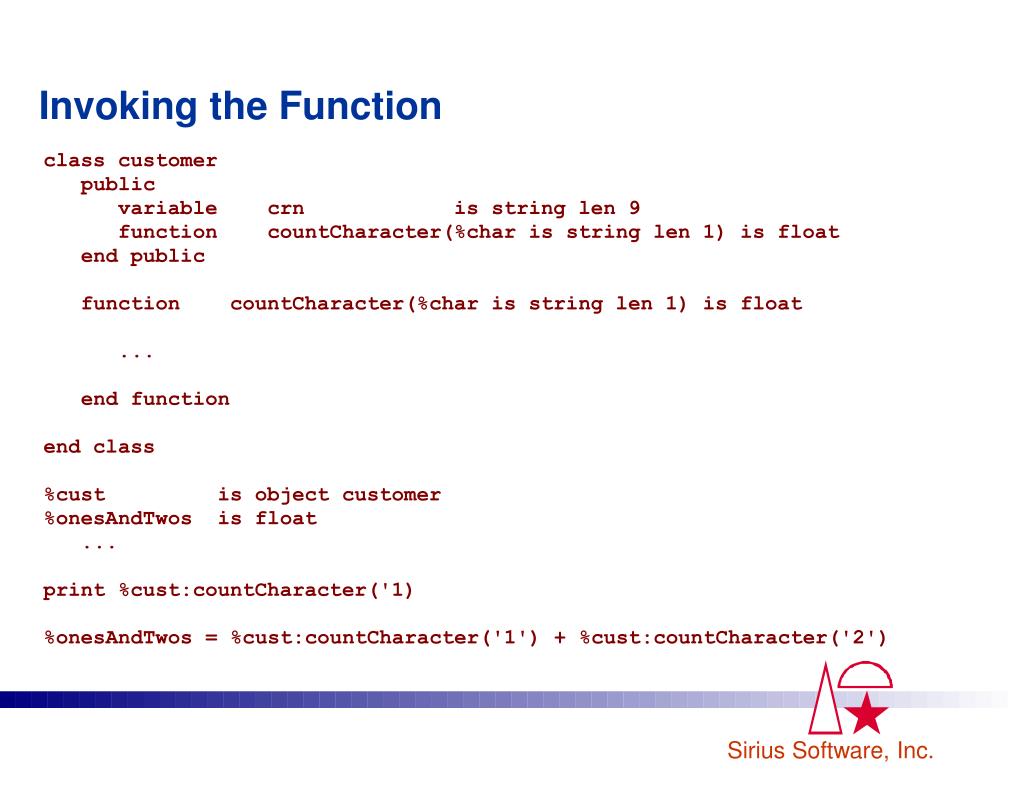 Invoking the Function

class customer
public
variable crn is string len 9
function countCharacter(%char is string len 1) is float
end public

function countCharacter(%char is string len 1) is float

...

end function

end class

%cust is object customer
%onesAndTwos is float
...

print %cust:countCharacter('1)

%onesAndTwos = %cust:countCharacter('1') + %cust:countCharacter('2')

Sirius Software, Inc.